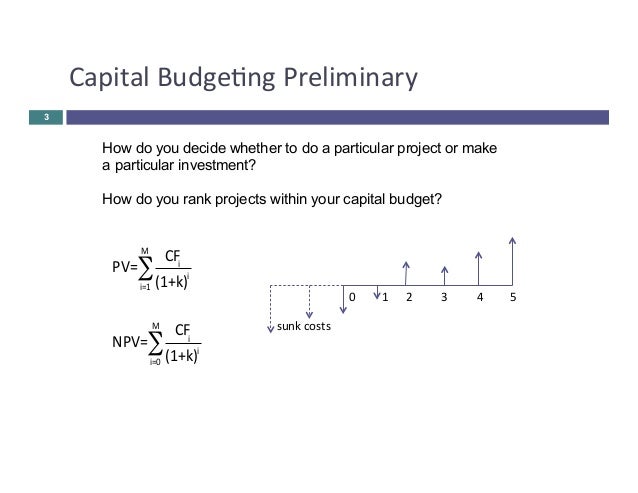 Capital Budgeting Preliminary

3

How do you decide whether to do a particular project or make a particular investment?

How do you rank projects within your capital budget?

$PV=\sum_{i=1}^{M}\frac{CF_i}{(1+k)^i}$

$NPV=\sum_{i=0}^{M}\frac{CF_i}{(1+k)^i}$

0 1 2 3 4 5

sunk costs